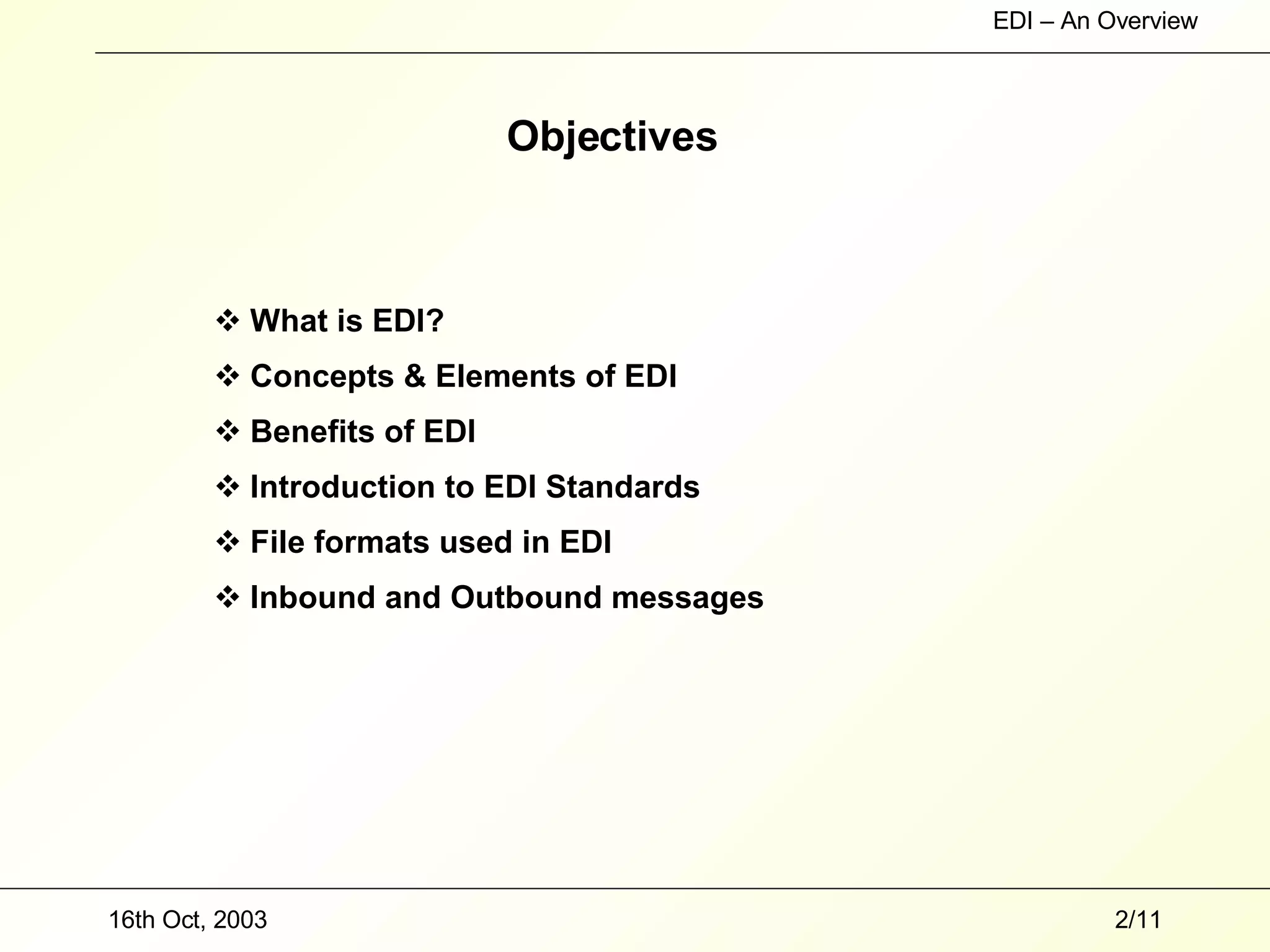 EDI – An Overview

Objectives

❖ What is EDI?
❖ Concepts & Elements of EDI
❖ Benefits of EDI
❖ Introduction to EDI Standards
❖ File formats used in EDI
❖ Inbound and Outbound messages

16th Oct, 2003

2/11